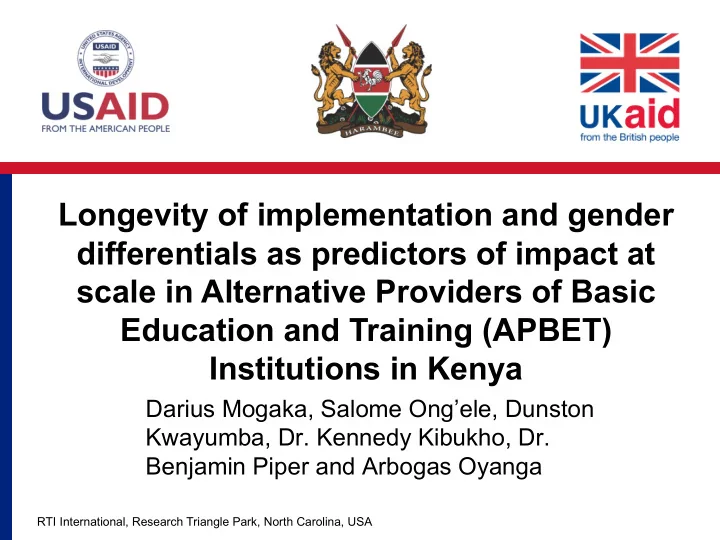 UNITED STATES AGENCY INTERNATIONAL DEVELOPMENT USAID

USAID
FROM THE AMERICAN PEOPLE

HARAMBEE

UKaid
from the British people

Longevity of implementation and gender differentials as predictors of impact at scale in Alternative Providers of Basic Education and Training (APBET) Institutions in Kenya

Darius Mogaka, Salome Ong'ele, Dunston Kwayumba, Dr. Kennedy Kibukho, Dr. Benjamin Piper and Arbogas Oyanga

RTI International, Research Triangle Park, North Carolina, USA